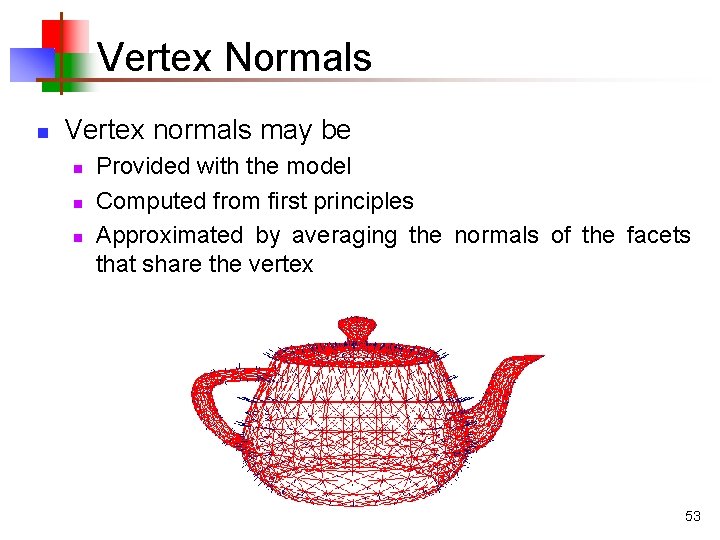 Vertex Normals

Vertex normals may be

Provided with the model

Computed from first principles

Approximated by averaging the normals of the facets that share the vertex

53